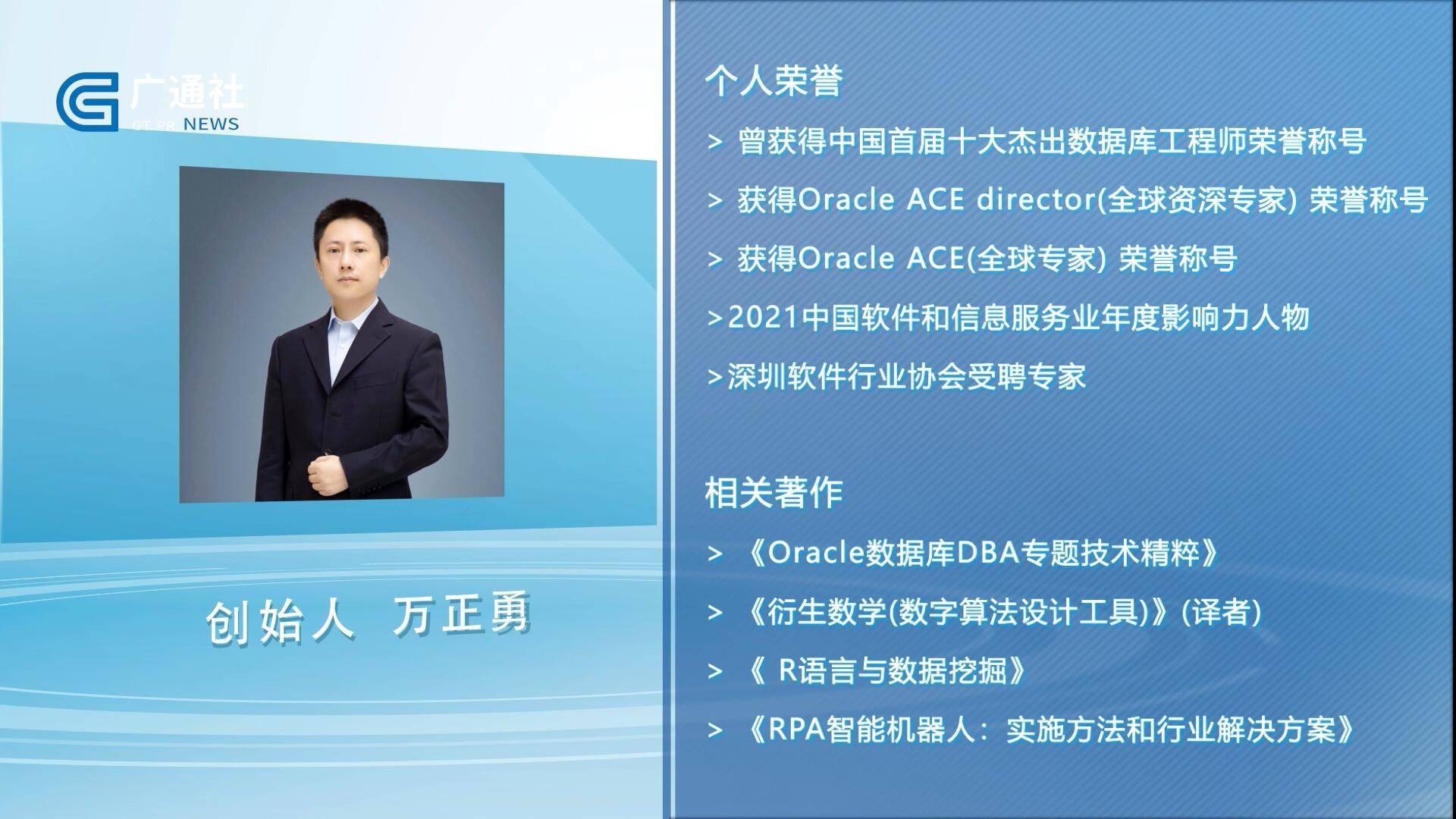 广通社
GT PR NEWS

创始人 万正勇

个人荣誉

> 曾获得中国首届十大杰出数据库工程师荣誉称号

> 获得Oracle ACE director(全球资深专家) 荣誉称号

> 获得Oracle ACE(全球专家) 荣誉称号

>2021中国软件和信息服务业年度影响力人物

>深圳软件行业协会受聘专家

相关著作

> 《Oracle数据库DBA专题技术精粹》

> 《衍生数学(数字算法设计工具)》(译者)

> 《 R语言与数据挖掘》

> 《RPA智能机器人：实施方法和行业解决方案》